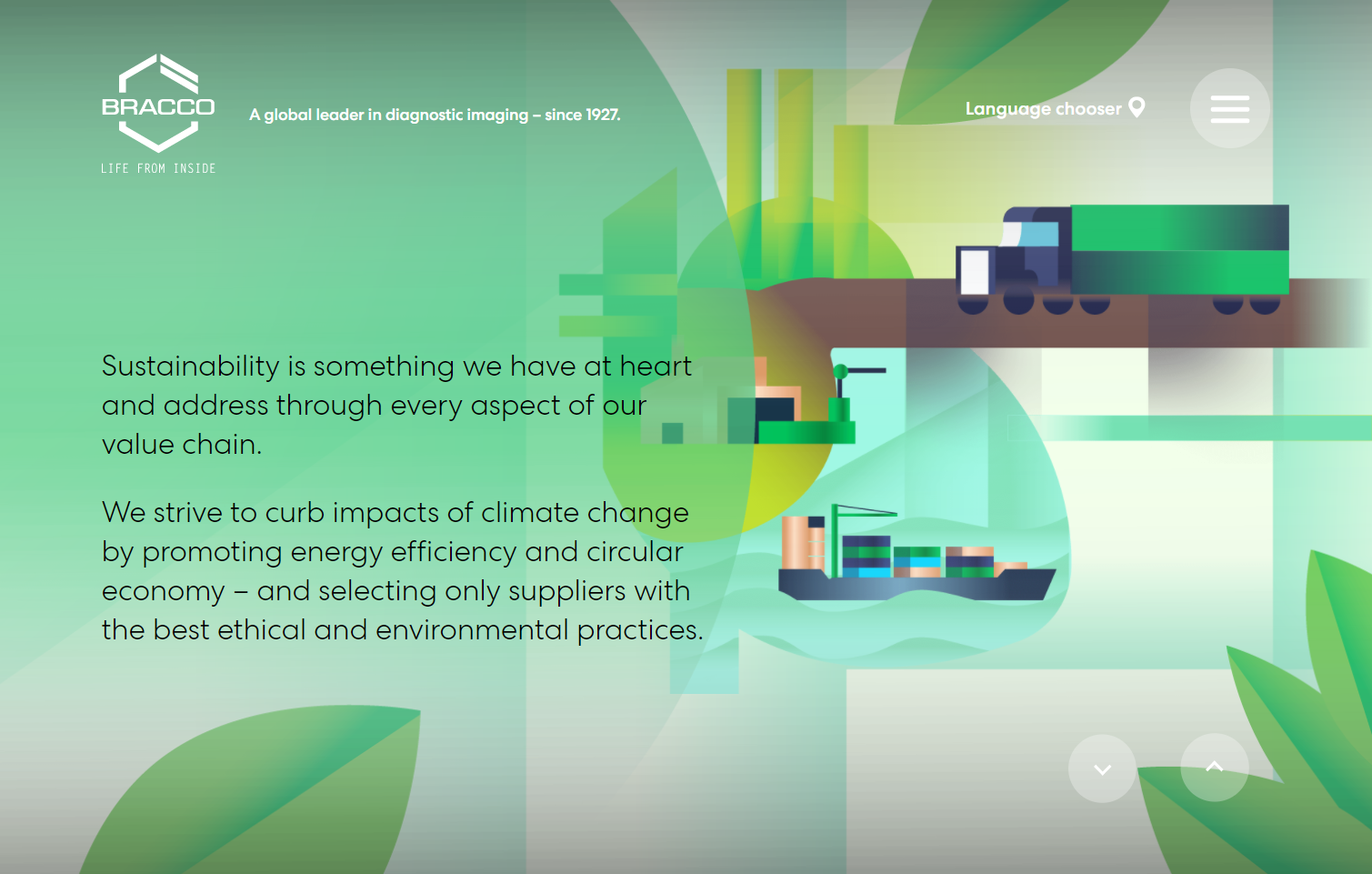 BRACCO
LIFE FROM INSIDE

A global leader in diagnostic imaging – since 1927.

Language chooser

Sustainability is something we have at heart and address through every aspect of our value chain.

We strive to curb impacts of climate change by promoting energy efficiency and circular economy – and selecting only suppliers with the best ethical and environmental practices.